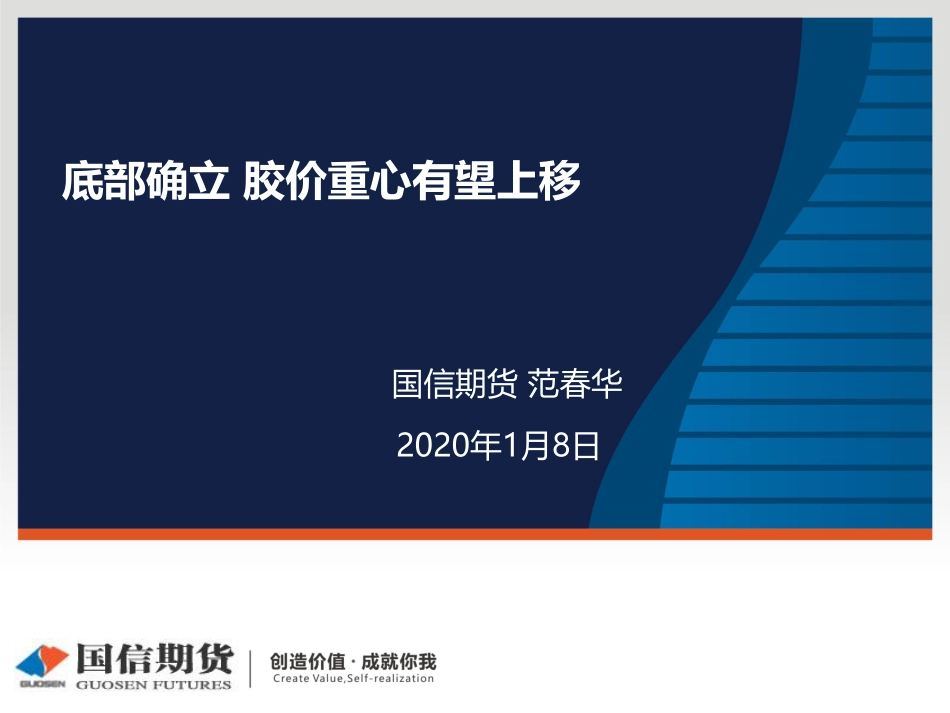 底部确立 胶价重心有望上移

国信期货 范春华

2020年1月8日

GUOSEN 国信期货 GUOSEN FUTURES

创造价值 · 成就你我
Create Value,Self-realization